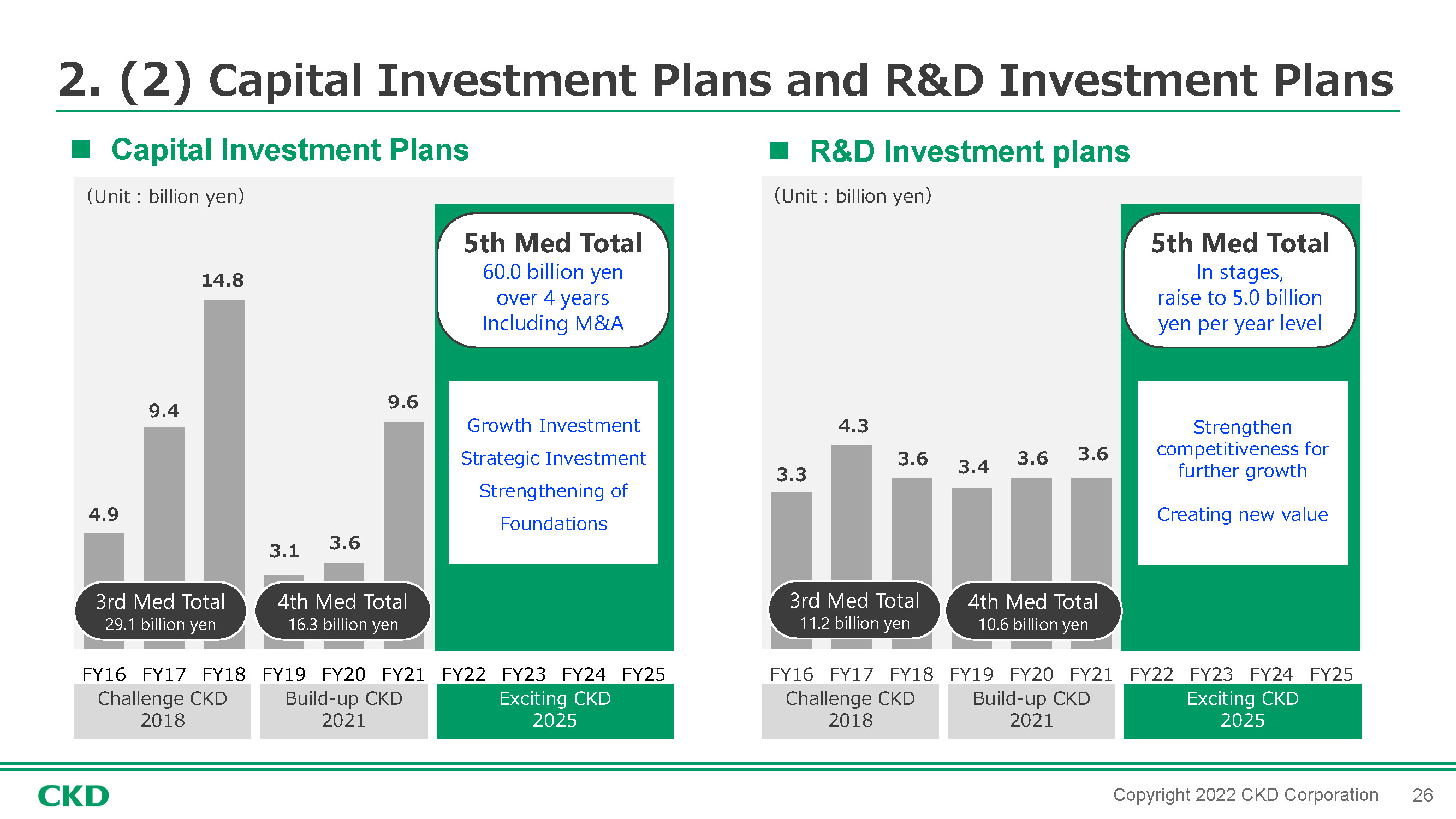 2. (2) Capital Investment Plans and R&D Investment Plans

■ Capital Investment Plans

(Unit : billion yen)

5th Med Total
60.0 billion yen over 4 years Including M&A

Growth Investment
Strategic Investment
Strengthening of Foundations

4.9
9.4
14.8
3.1
3.6
9.6

3rd Med Total
29.1 billion yen

4th Med Total
16.3 billion yen

FY16 FY17 FY18 FY19 FY20 FY21 FY22 FY23 FY24 FY25

Challenge CKD 2018
Build-up CKD 2021
Exciting CKD 2025

■ R&D Investment plans

(Unit : billion yen)

5th Med Total
In stages, raise to 5.0 billion yen per year level

Strengthen competitiveness for further growth

Creating new value

3.3
4.3
3.6
3.4
3.6
3.6

3rd Med Total
11.2 billion yen

4th Med Total
10.6 billion yen

FY16 FY17 FY18 FY19 FY20 FY21 FY22 FY23 FY24 FY25

Challenge CKD 2018
Build-up CKD 2021
Exciting CKD 2025

CKD

Copyright 2022 CKD Corporation 26